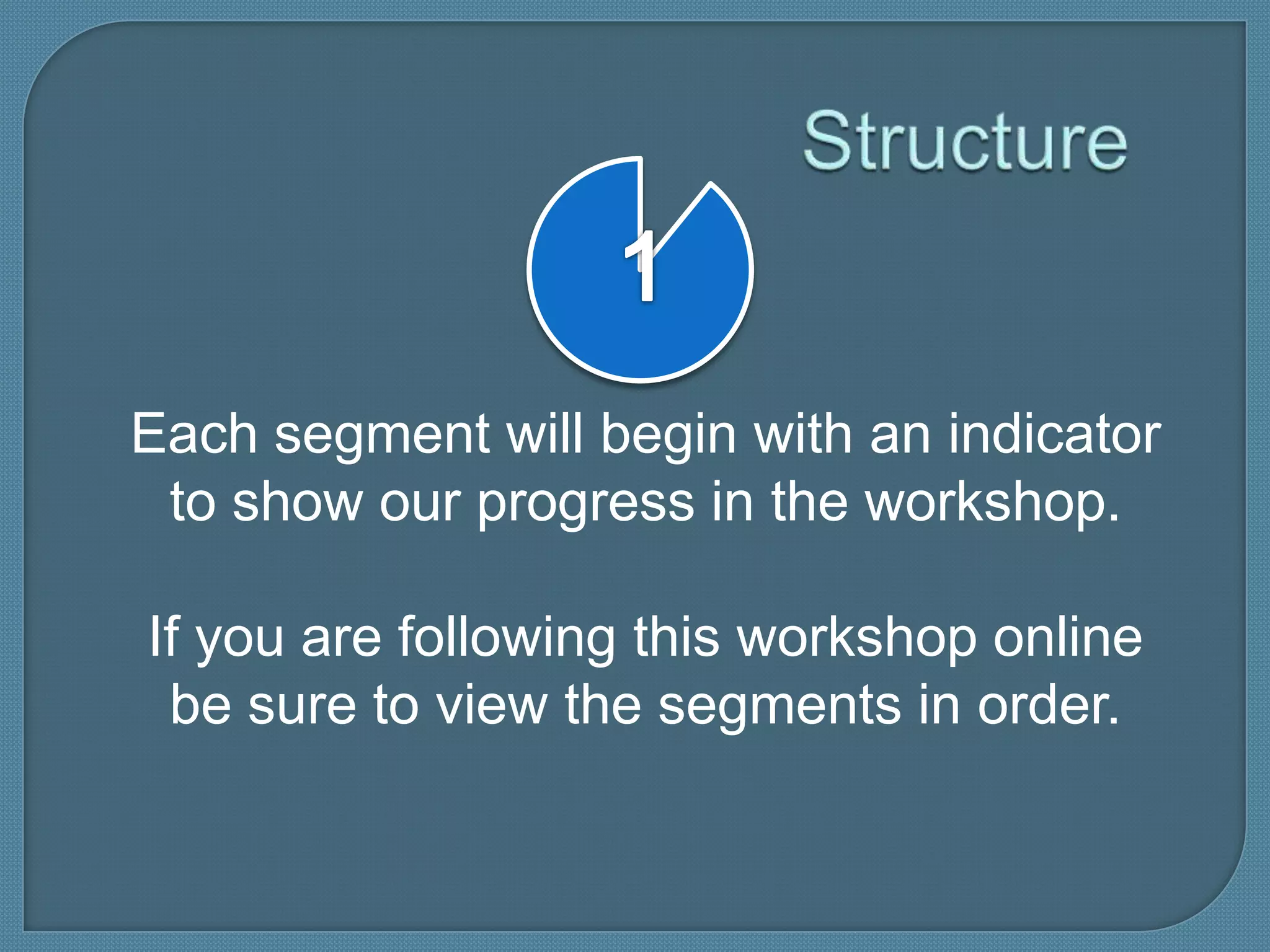 Structure

1

Each segment will begin with an indicator to show our progress in the workshop.

If you are following this workshop online be sure to view the segments in order.